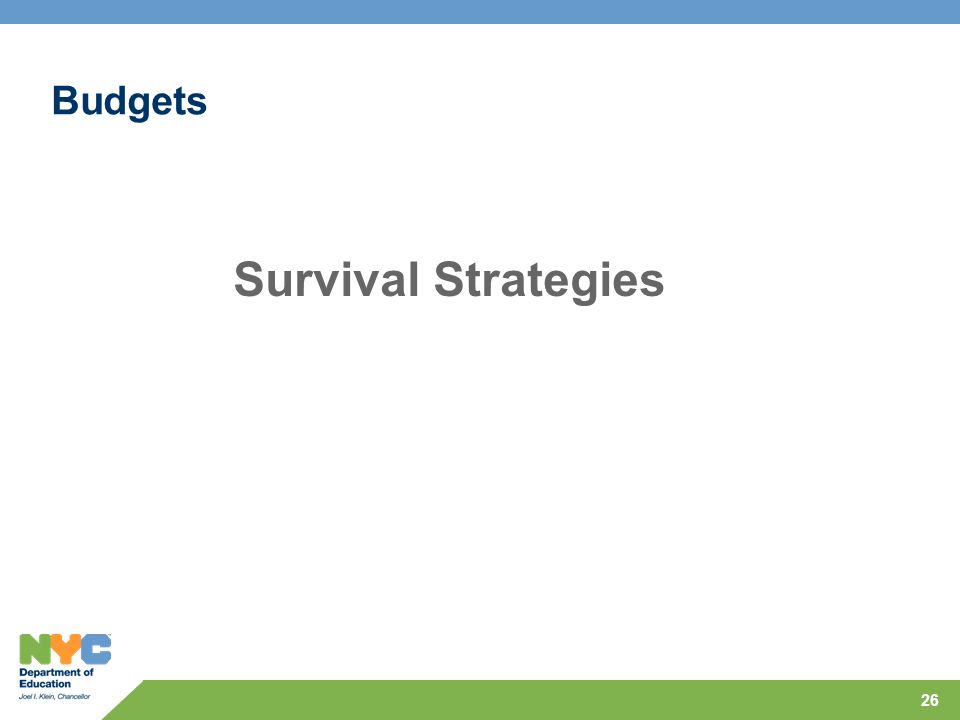 Budgets

Survival Strategies

NYC
Department of Education
Joel I. Klein, Chancellor

26